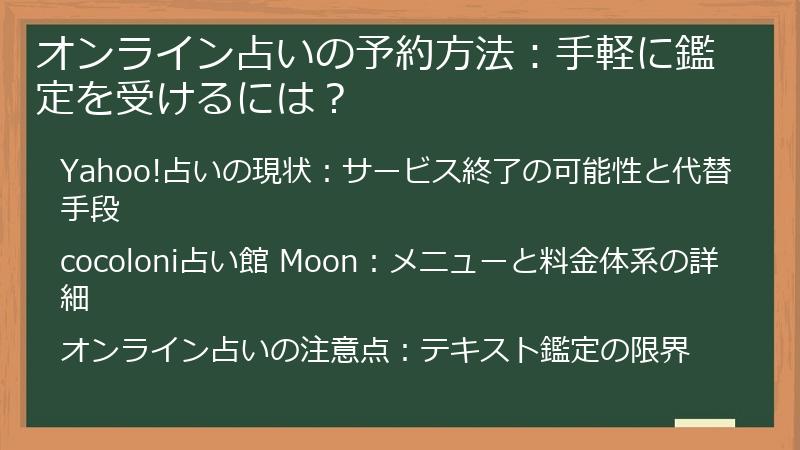 オンライン占いの予約方法：手軽に鑑定を受けるには？

Yahoo!占いの現状：サービス終了の可能性と代替手段

cocoloni占い館 Moon：メニューと料金体系の詳細

オンライン占いの注意点：テキスト鑑定の限界